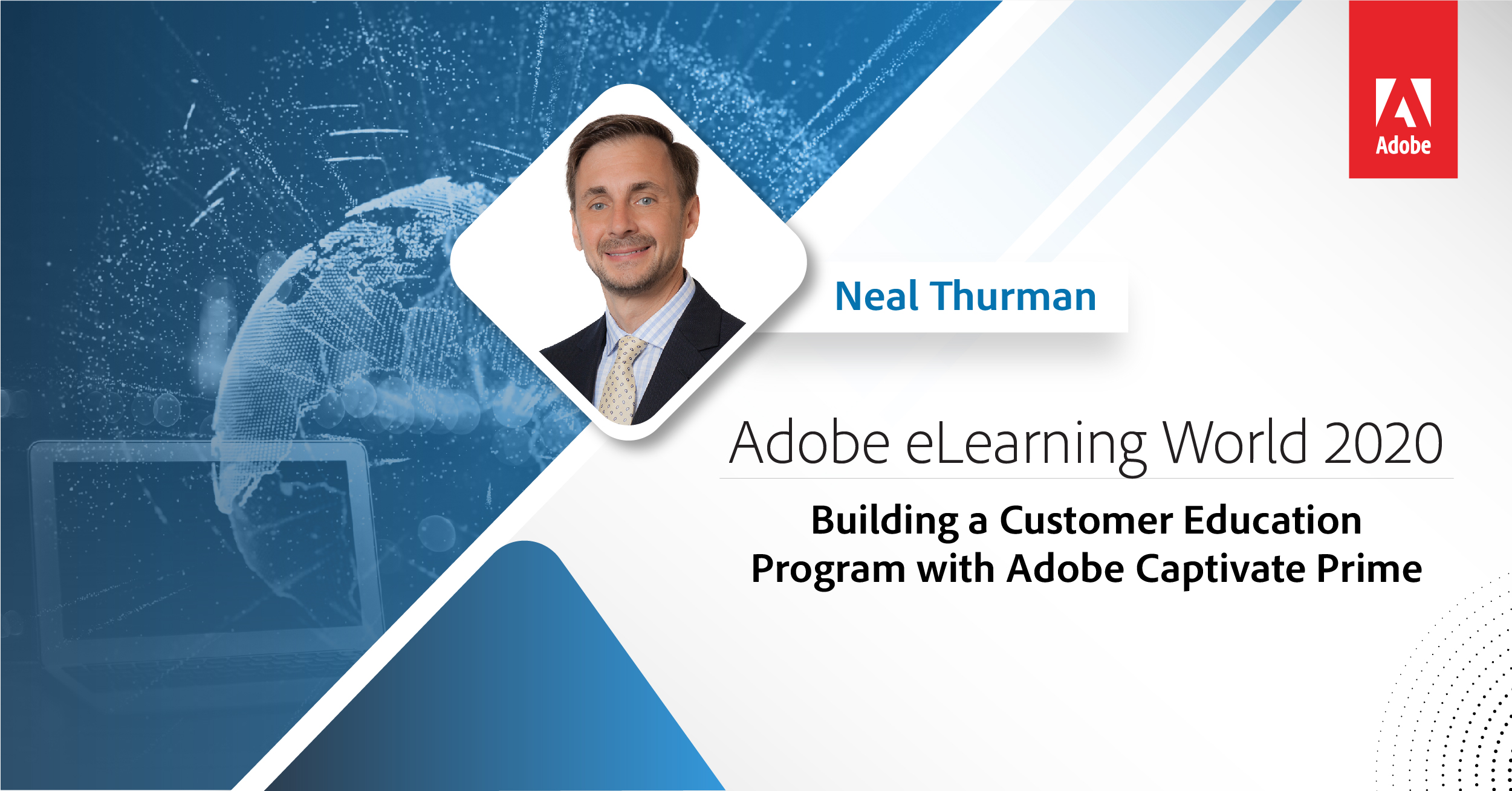 Adobe

Neal Thurman

Adobe eLearning World 2020

Building a Customer Education Program with Adobe Captivate Prime